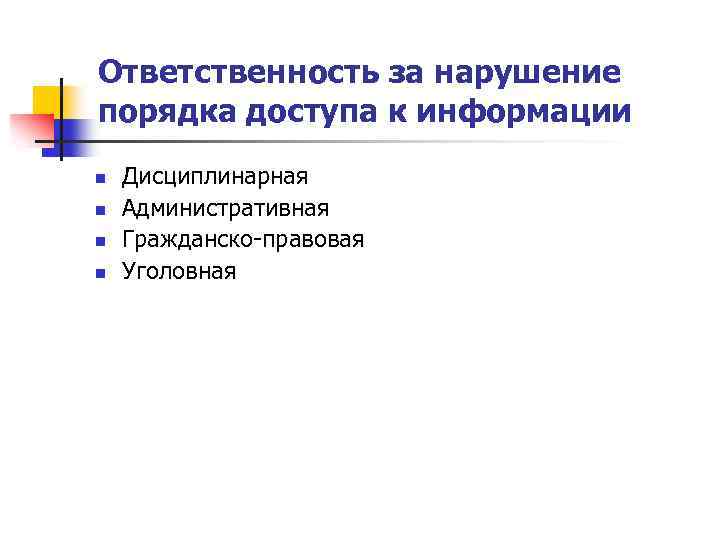 Ответственность за нарушение порядка доступа к информации

- Дисциплинарная
- Административная
- Гражданско-правовая
- Уголовная